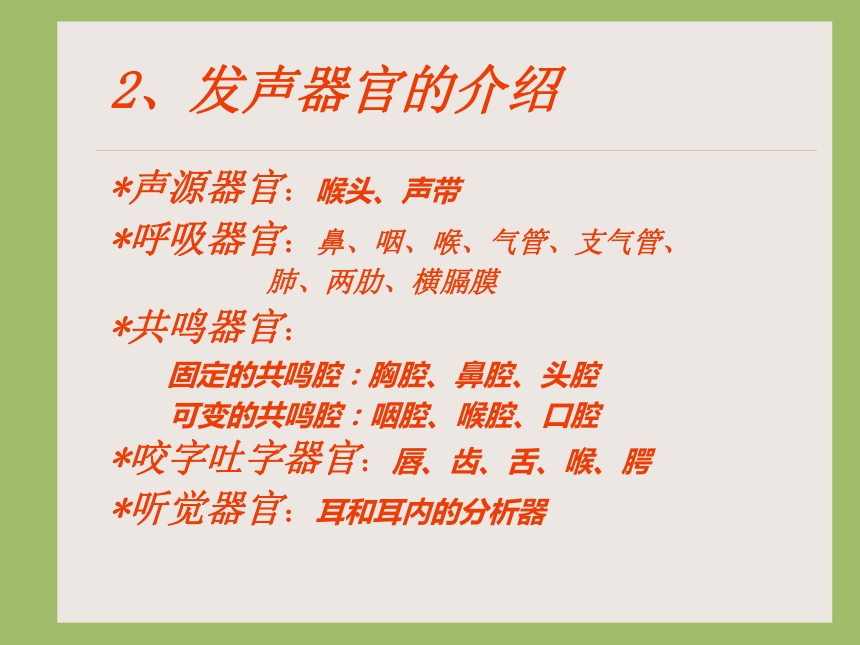 2、发声器官的介绍

*声源器官：喉头、声带

*呼吸器官：鼻、咽、喉、气管、支气管、肺、两肋、横膈膜

*共鸣器官：

固定的共鸣腔：胸腔、鼻腔、头腔

可变的共鸣腔：咽腔、喉腔、口腔

*咬字吐字器官：唇、齿、舌、喉、腭

*听觉器官：耳和耳内的分析器